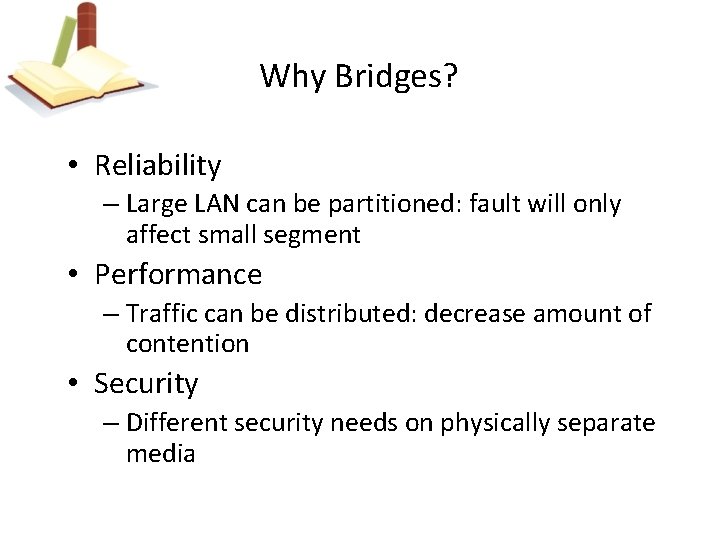 Why Bridges?

• Reliability
– Large LAN can be partitioned: fault will only affect small segment
• Performance
– Traffic can be distributed: decrease amount of contention
• Security
– Different security needs on physically separate media